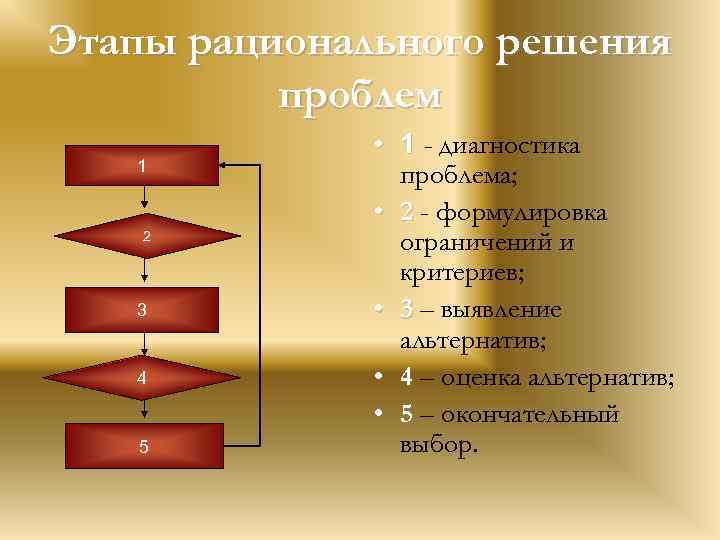 Этапы рационального решения проблем

1

2

3

4

5

• 1 - диагностика проблема;
• 2 - формулировка ограничений и критериев;
• 3 – выявление альтернатив;
• 4 – оценка альтернатив;
• 5 – окончательный выбор.